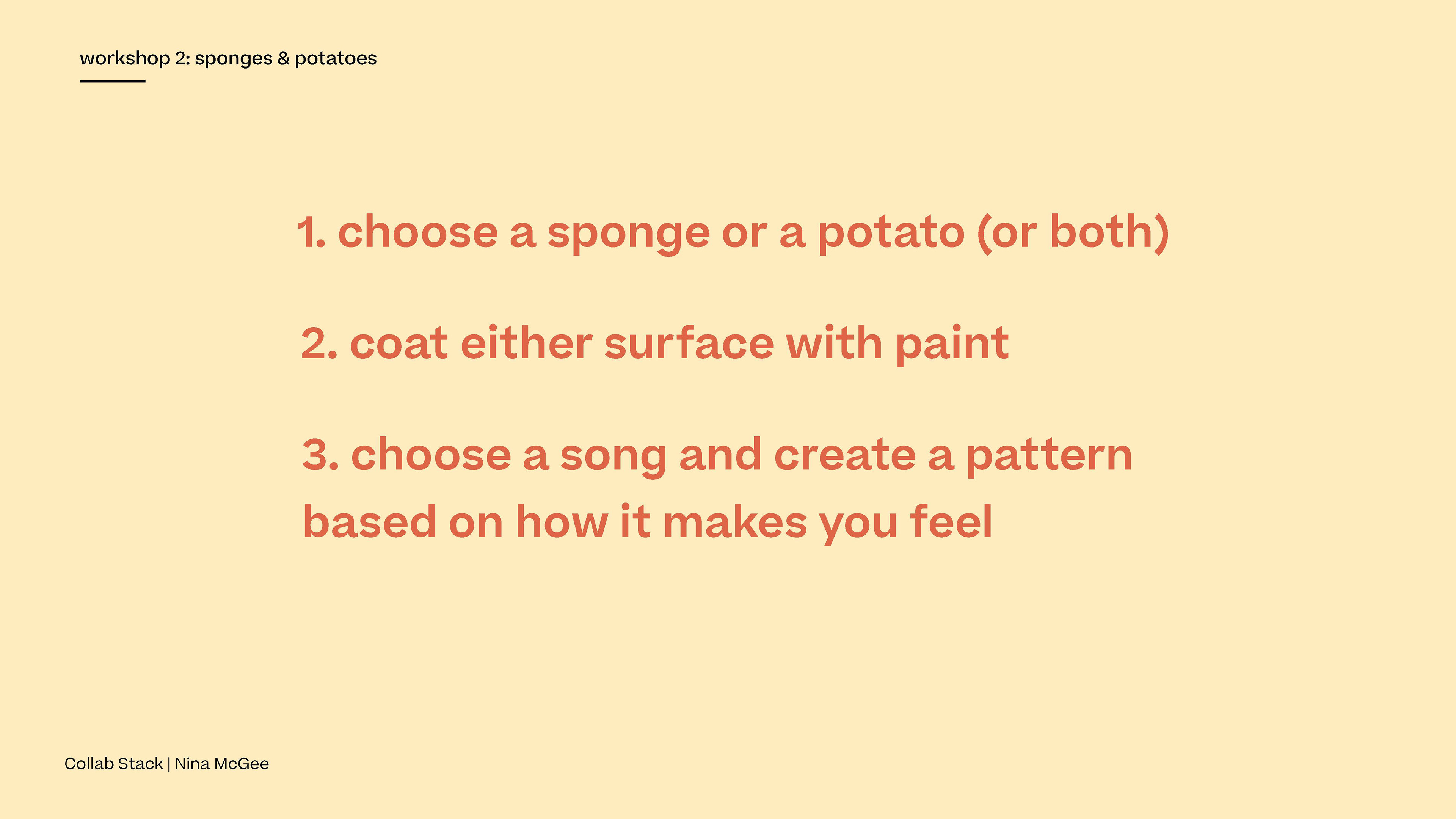 workshop 2: sponges & potatoes

1. choose a sponge or a potato (or both)

2. coat either surface with paint

3. choose a song and create a pattern based on how it makes you feel

Collab Stack | Nina McGee